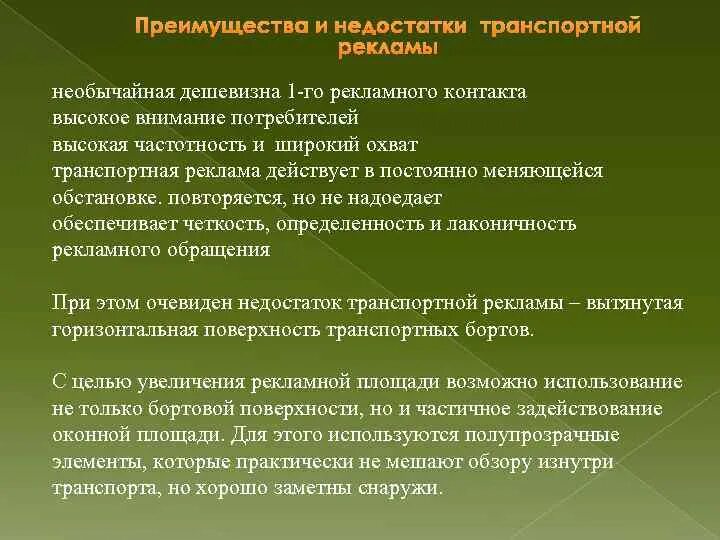 Преимущества и недостатки транспортной рекламы

необычайная дешевизна 1-го рекламного контакта
высокое внимание потребителей
высокая частотность и широкий охват
транспортная реклама действует в постоянно меняющейся обстановке. повторяется, но не надоедает
обеспечивает четкость, определенность и лаконичность рекламного обращения

При этом очевиден недостаток транспортной рекламы – вытянутая горизонтальная поверхность транспортных бортов.

С целью увеличения рекламной площади возможно использование не только бортовой поверхности, но и частичное задействование оконной площади. Для этого используются полупрозрачные элементы, которые практически не мешают обзору изнутри транспорта, но хорошо заметны снаружи.